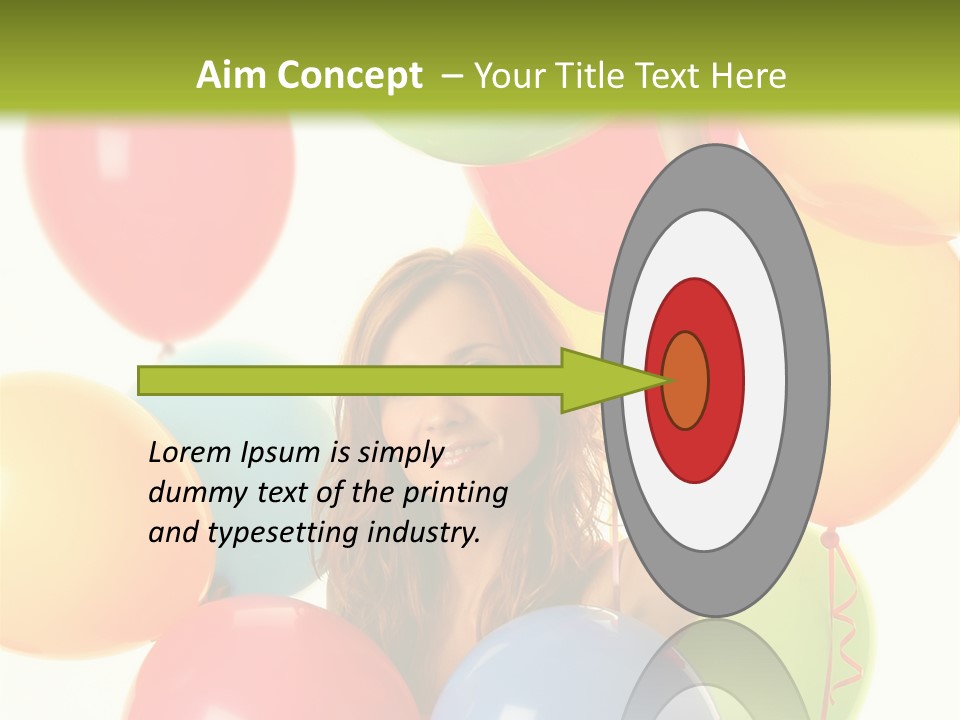 Aim Concept – Your Title Text Here

Lorem Ipsum is simply dummy text of the printing and typesetting industry.